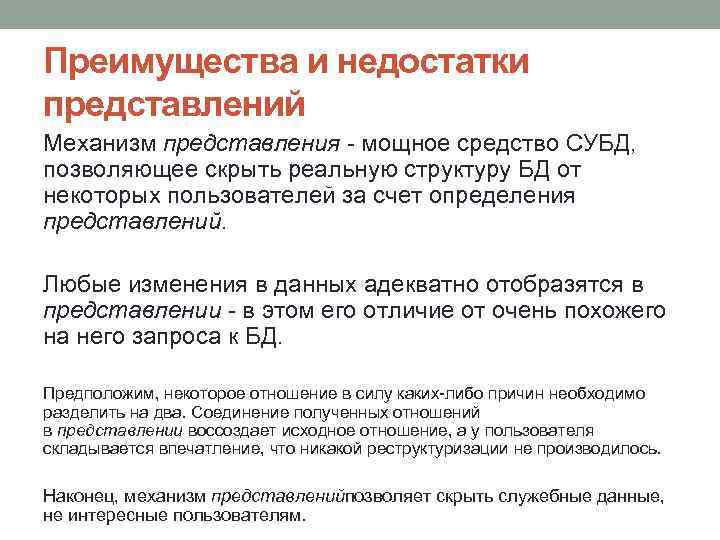 Преимущества и недостатки представлений

Механизм представления - мощное средство СУБД, позволяющее скрыть реальную структуру БД от некоторых пользователей за счет определения представлений.

Любые изменения в данных адекватно отобразятся в представлении - в этом его отличие от очень похожего на него запроса к БД.

Предположим, некоторое отношение в силу каких-либо причин необходимо разделить на два. Соединение полученных отношений в представлении воссоздает исходное отношение, а у пользователя складывается впечатление, что никакой реструктуризации не производилось.

Наконец, механизм представленийпозволяет скрыть служебные данные, не интересные пользователям.